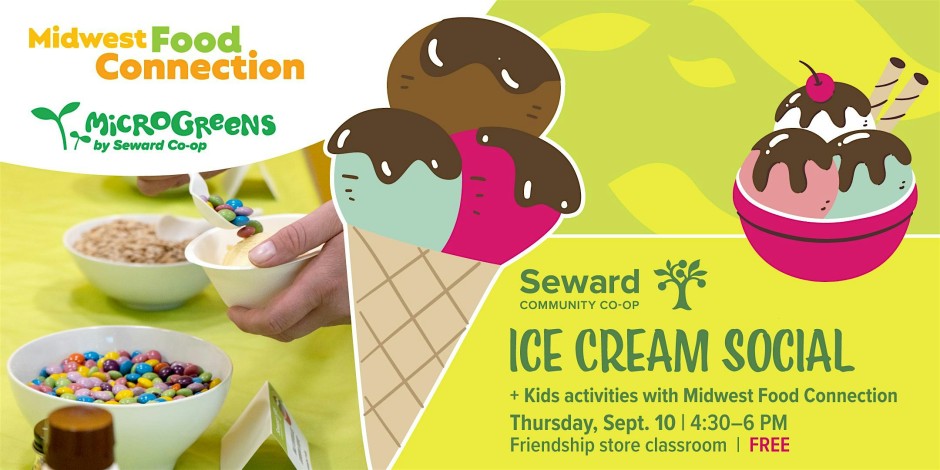 Midwest Food Connection

MICROGREENS by Seward Co-op

Seward COMMUNITY CO-OP

ICE CREAM SOCIAL

+ Kids activities with Midwest Food Connection

Thursday, Sept. 10 | 4:30–6 PM

Friendship store classroom | FREE